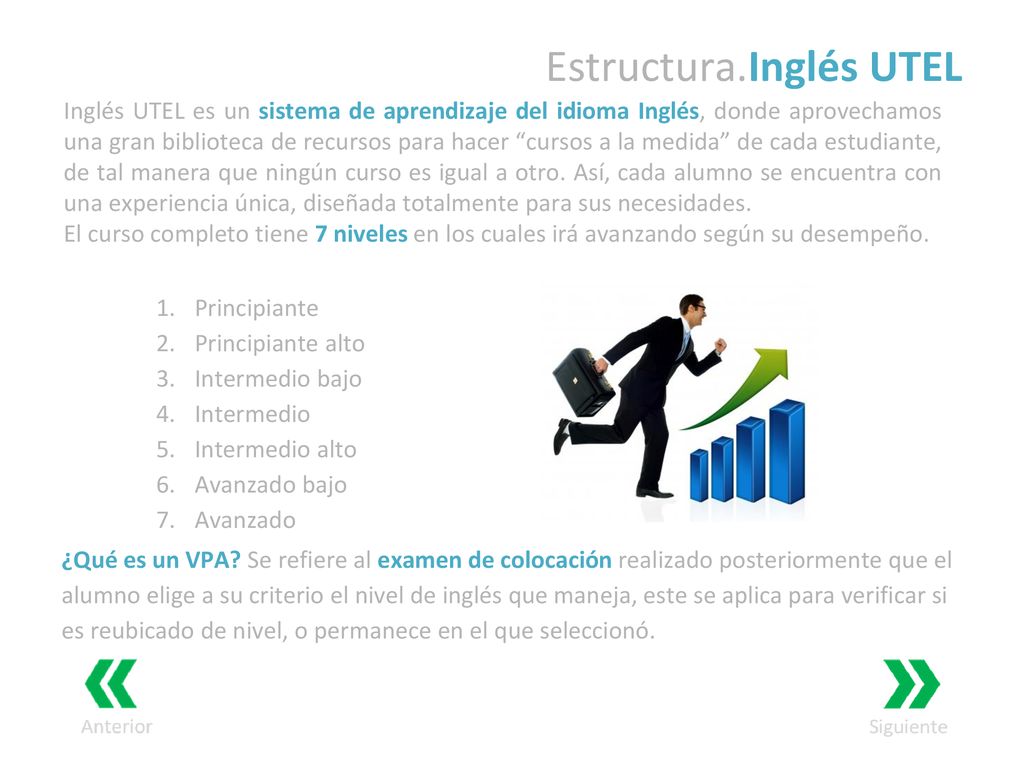 Estructura.Inglés UTEL

Inglés UTEL es un sistema de aprendizaje del idioma Inglés, donde aprovechamos una gran biblioteca de recursos para hacer “cursos a la medida” de cada estudiante, de tal manera que ningún curso es igual a otro. Así, cada alumno se encuentra con una experiencia única, diseñada totalmente para sus necesidades.
El curso completo tiene 7 niveles en los cuales irá avanzando según su desempeño.

1. Principiante
2. Principiante alto
3. Intermedio bajo
4. Intermedio
5. Intermedio alto
6. Avanzado bajo
7. Avanzado

¿Qué es un VPA? Se refiere al examen de colocación realizado posteriormente que el alumno elige a su criterio el nivel de inglés que maneja, este se aplica para verificar si es reubicado de nivel, o permanece en el que seleccionó.

Anterior

Siguiente